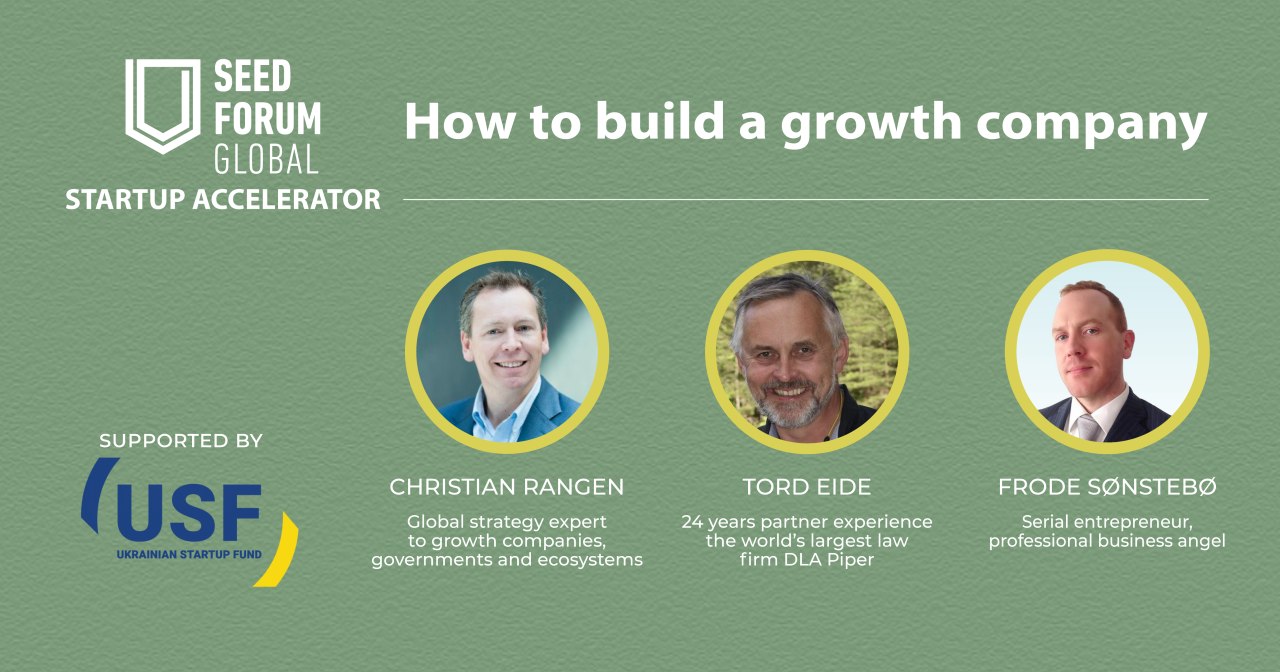 SEED FORUM GLOBAL
STARTUP ACCELERATOR

How to build a growth company

SUPPORTED BY
USF
UKRAINIAN STARTUP FUND

CHRISTIAN RANGEN
Global strategy expert to growth companies, governments and ecosystems

TORD EIDE
24 years partner experience the world's largest law firm DLA Piper

FRODE SØNSTEBØ
Serial entrepreneur, professional business angel